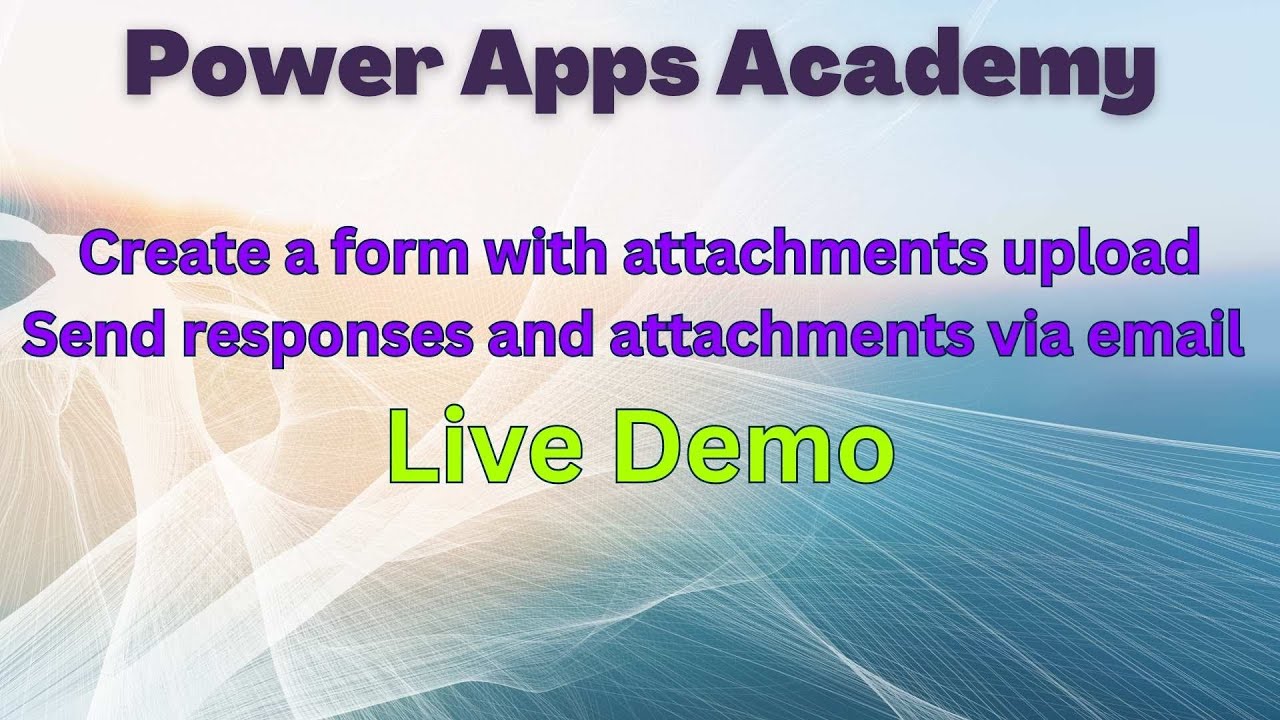 Power Apps Academy

Create a form with attachments upload
Send responses and attachments via email

Live Demo